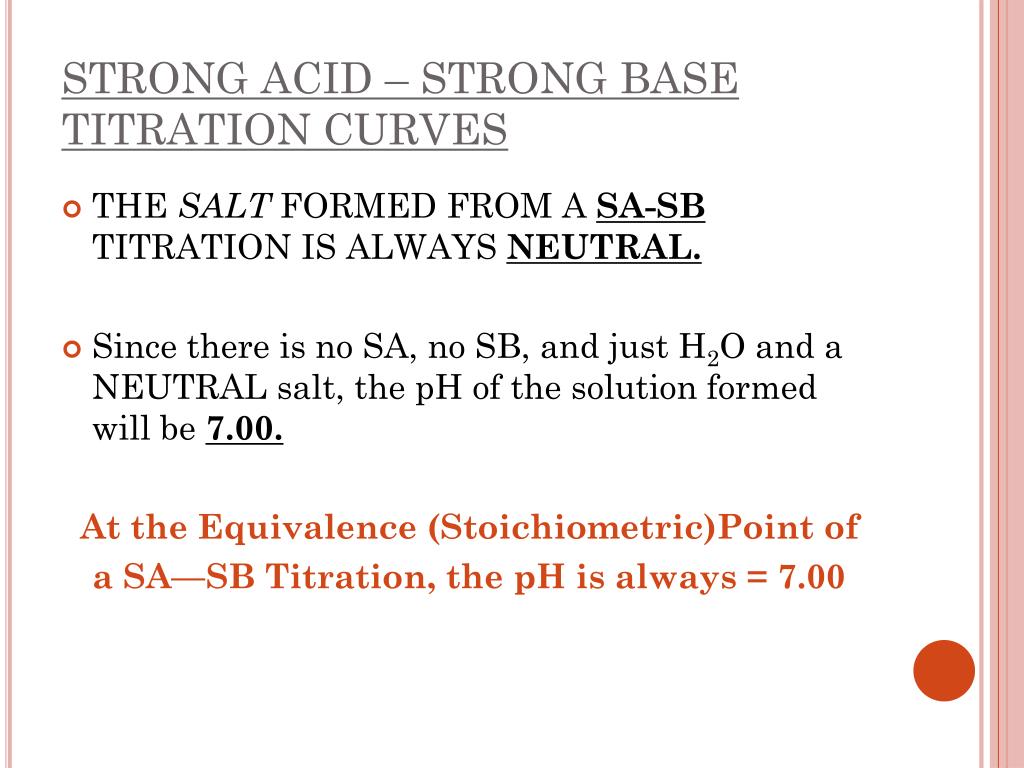 STRONG ACID – STRONG BASE TITRATION CURVES

THE SALT FORMED FROM A SA-SB TITRATION IS ALWAYS NEUTRAL.

Since there is no SA, no SB, and just $H_2O$ and a NEUTRAL salt, the pH of the solution formed will be 7.00.

At the Equivalence (Stoichiometric)Point of a SA—SB Titration, the pH is always = 7.00